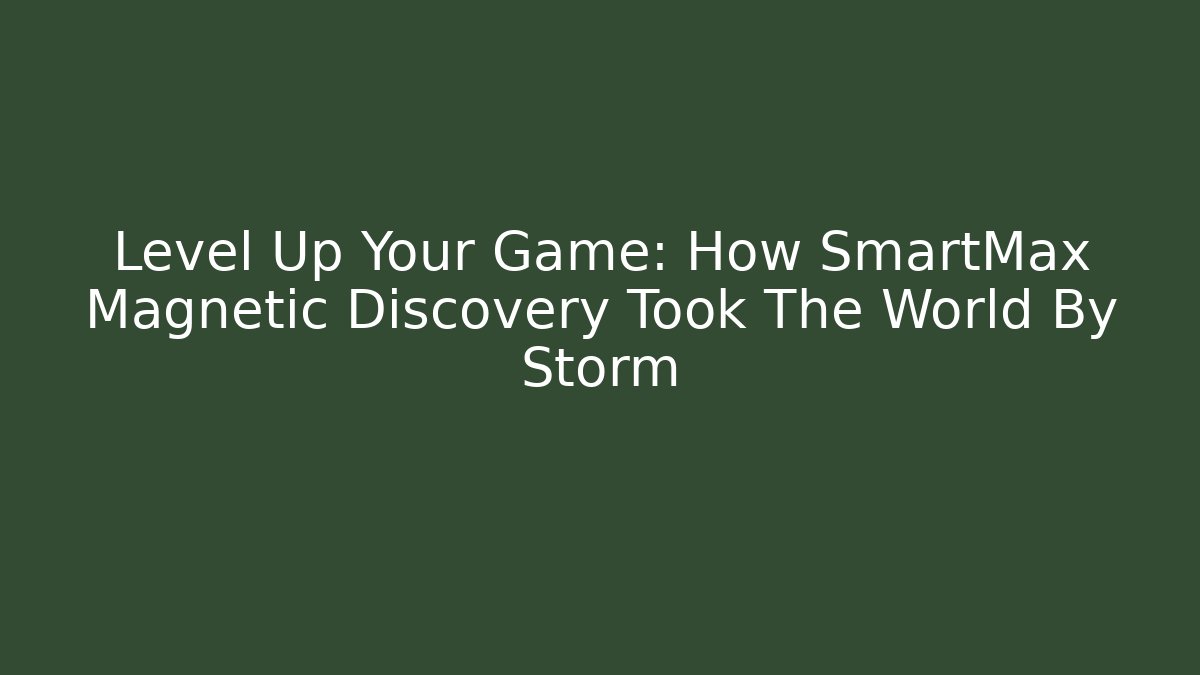 Level Up Your Game: How SmartMax Magnetic Discovery Took The World By Storm